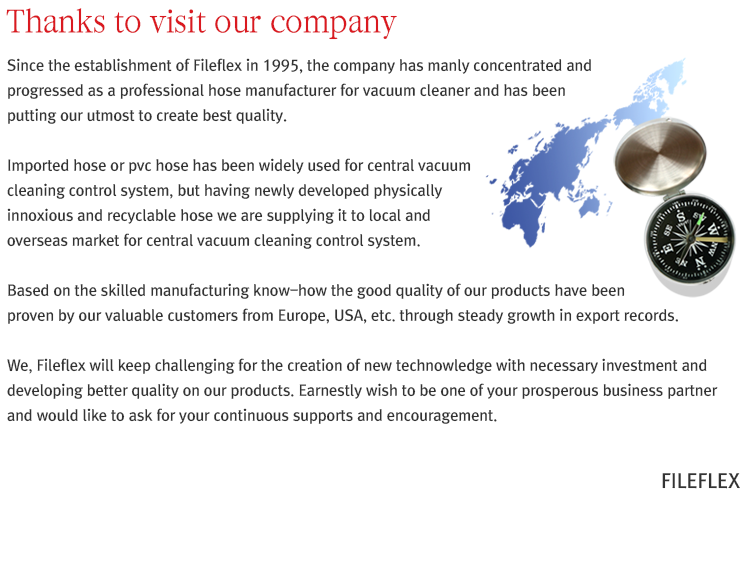 Thanks to visit our company

Since the establishment of Fileflex in 1995, the company has manly concentrated and progressed as a professional hose manufacturer for vacuum cleaner and has been putting our utmost to create best quality.

Imported hose or pvc hose has been widely used for central vacuum cleaning control system, but having newly developed physically innoxious and recyclable hose we are supplying it to local and overseas market for central vacuum cleaning control system.

Based on the skilled manufacturing know-how the good quality of our products have been proven by our valuable customers from Europe, USA, etc. through steady growth in export records.

We, Fileflex will keep challenging for the creation of new technowledge with necessary investment and developing better quality on our products. Earnestly wish to be one of your prosperous business partner and would like to ask for your continuous supports and encouragement.

FILEFLEX